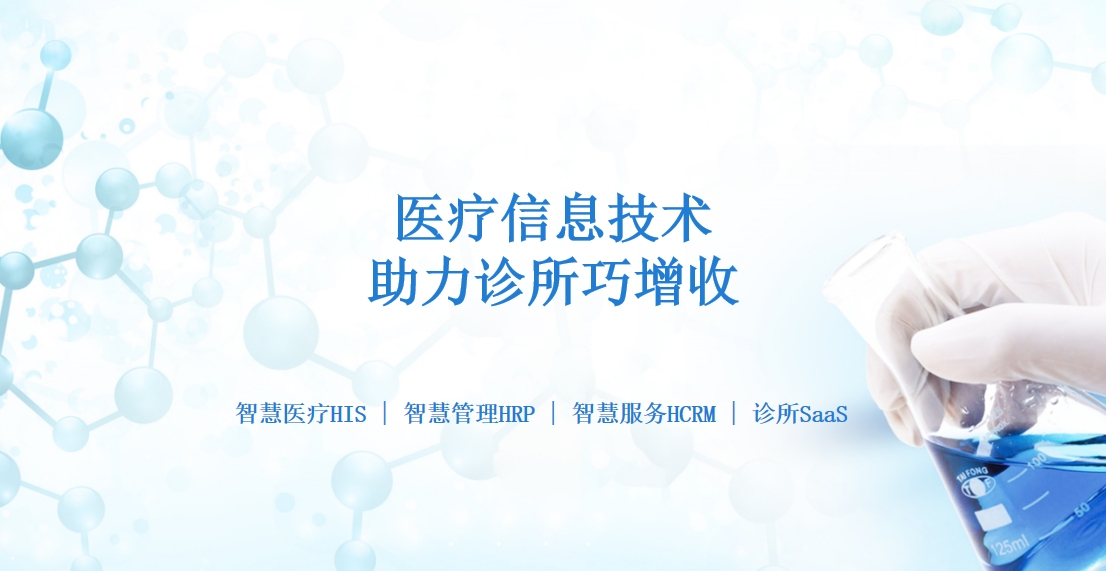 医疗信息技术
助力诊所巧增收

智慧医疗HIS | 智慧管理HRP | 智慧服务HCRM | 诊所SaaS

TH FONG
100
50
125ml